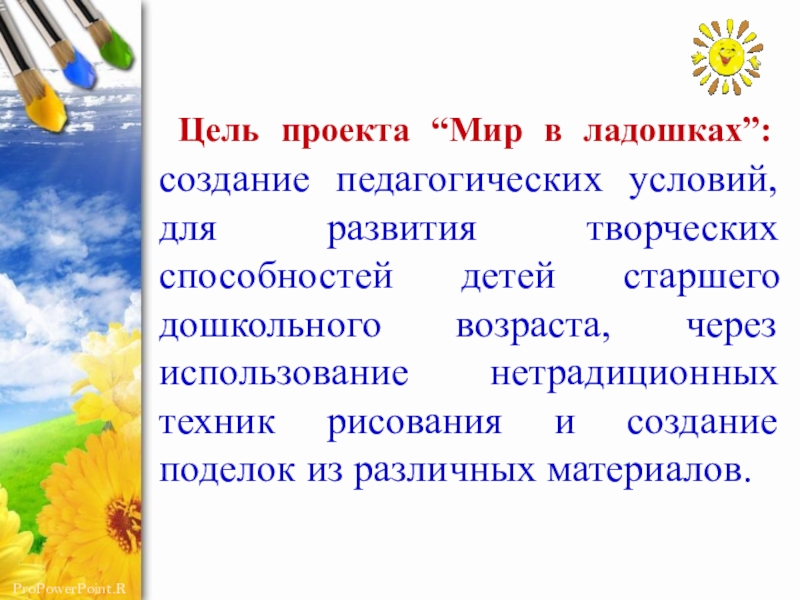 Цель проекта “Мир в ладошках”: создание педагогических условий, для развития творческих способностей детей старшего дошкольного возраста, через использование нетрадиционных техник рисования и создание поделок из различных материалов.

ProPowerPoint.R